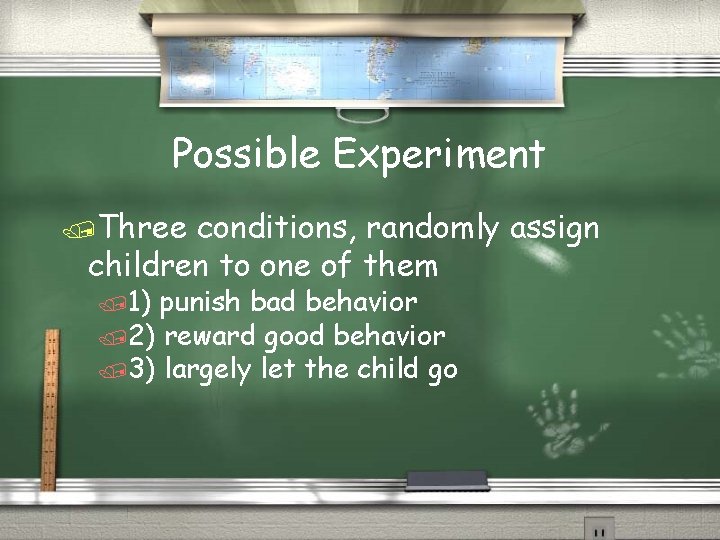 Possible Experiment

Three conditions, randomly assign children to one of them

1) punish bad behavior

2) reward good behavior

3) largely let the child go